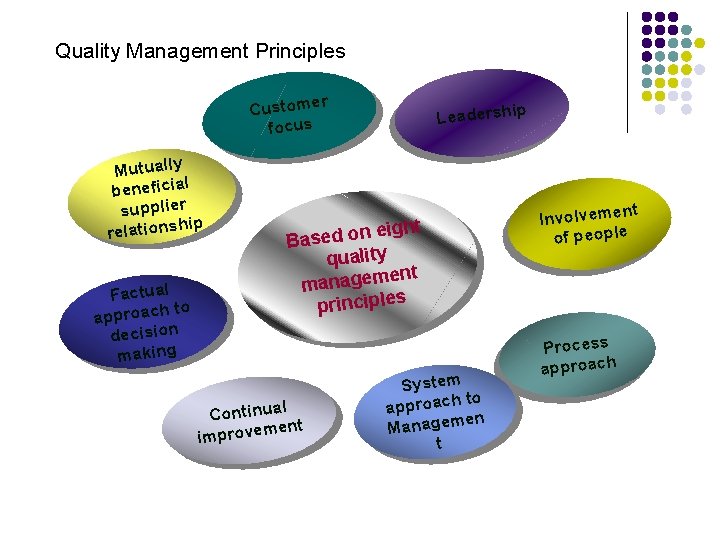 Quality Management Principles

Customer focus

Leadership

Mutually beneficial supplier relationship

Based on eight quality management principles

Involvement of people

Factual approach to decision making

Process approach

Continual improvement

System approach to Managemen t